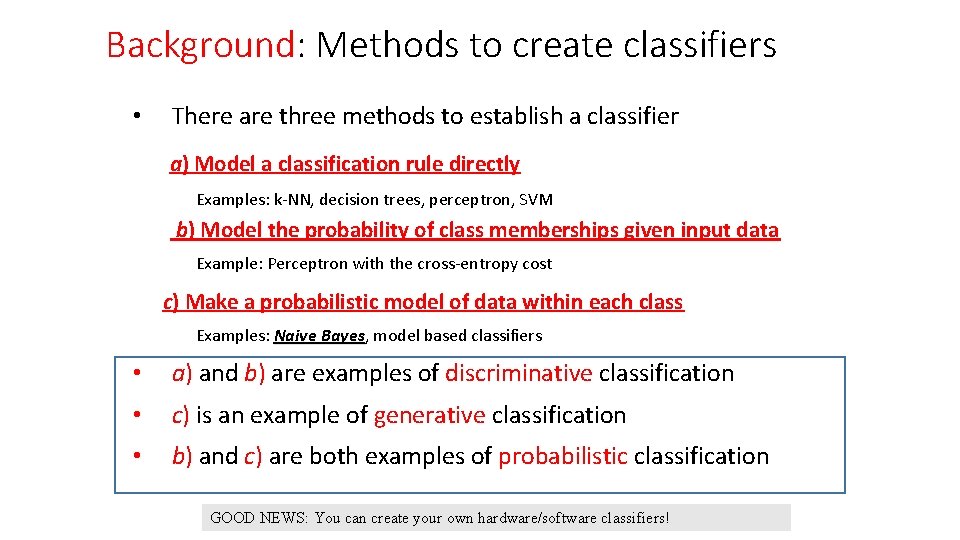 Background: Methods to create classifiers

• There are three methods to establish a classifier

a) Model a classification rule directly

Examples: k-NN, decision trees, perceptron, SVM

b) Model the probability of class memberships given input data

Example: Perceptron with the cross-entropy cost

c) Make a probabilistic model of data within each class

Examples: Naive Bayes, model based classifiers

• a) and b) are examples of discriminative classification

• c) is an example of generative classification

• b) and c) are both examples of probabilistic classification

GOOD NEWS: You can create your own hardware/software classifiers!